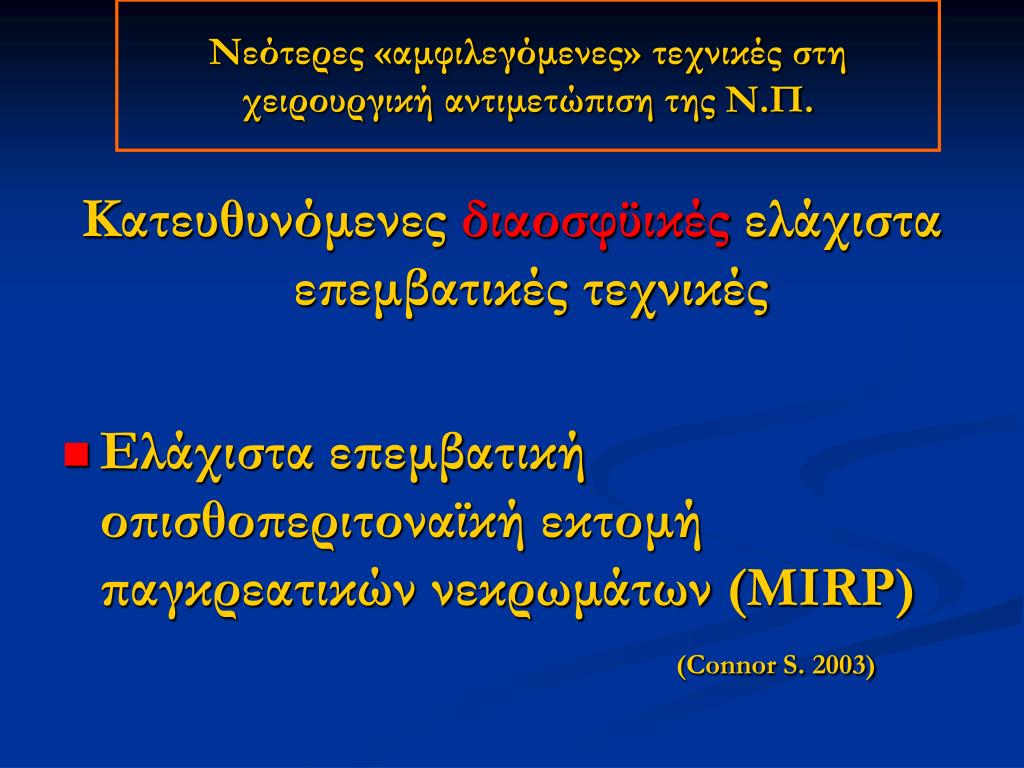 Νεότερες «αμφιλεγόμενες» τεχνικές στη χειρουργική αντιμετώπιση της Ν.Π.

Κατευθυνόμενες διαοσφϋικές ελάχιστα επεμβατικές τεχνικές

Ελάχιστα επεμβατική οπισθοπεριτοναϊκή εκτομή παγκρεατικών νεκρωμάτων (MIRP)

(Connor S. 2003)